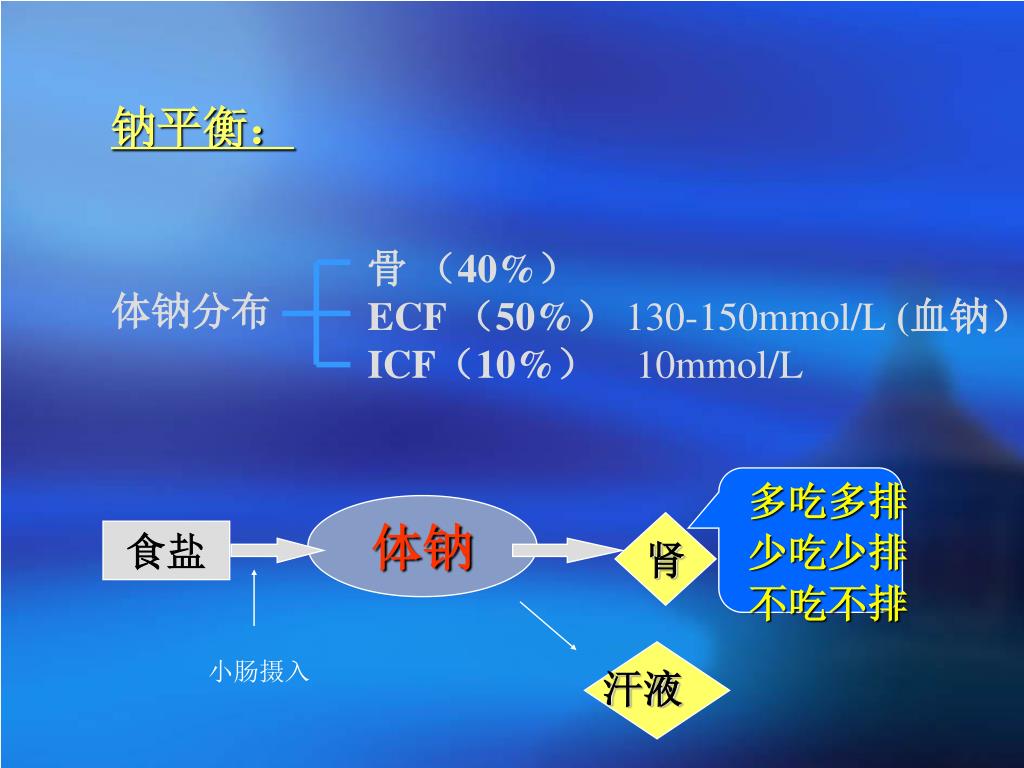 钠平衡：

体钠分布

骨 （40%）
ECF （50%） 130-150mmol/L (血钠）
ICF（10%） 10mmol/L

食盐

体钠

肾

多吃多排
少吃少排
不吃不排

小肠摄入

汗液